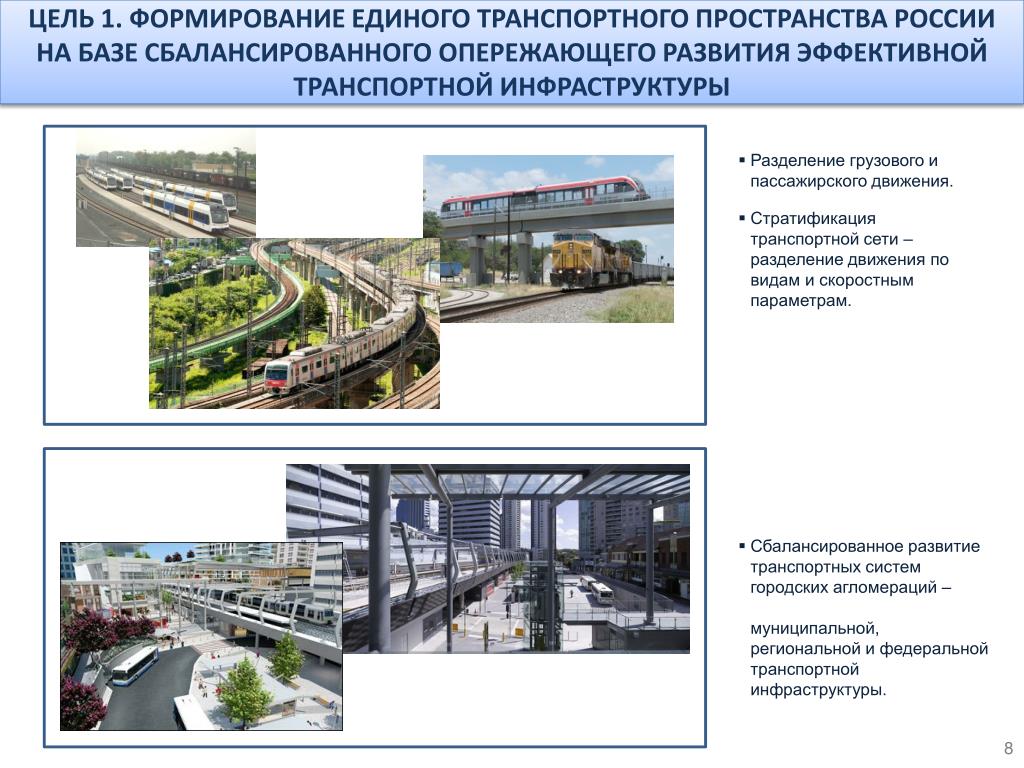 ЦЕЛЬ 1. ФОРМИРОВАНИЕ ЕДИНОГО ТРАНСПОРТНОГО ПРОСТРАНСТВА РОССИИ НА БАЗЕ СБАЛАНСИРОВАННОГО ОПЕРЕЖАЮЩЕГО РАЗВИТИЯ ЭФФЕКТИВНОЙ ТРАНСПОРТНОЙ ИНФРАСТРУКТУРЫ

▪ Разделение грузового и пассажирского движения.

▪ Стратификация транспортной сети – разделение движения по видам и скоростным параметрам.

▪ Сбалансированное развитие транспортных систем городских агломераций –

муниципальной, региональной и федеральной транспортной инфраструктуры.

8